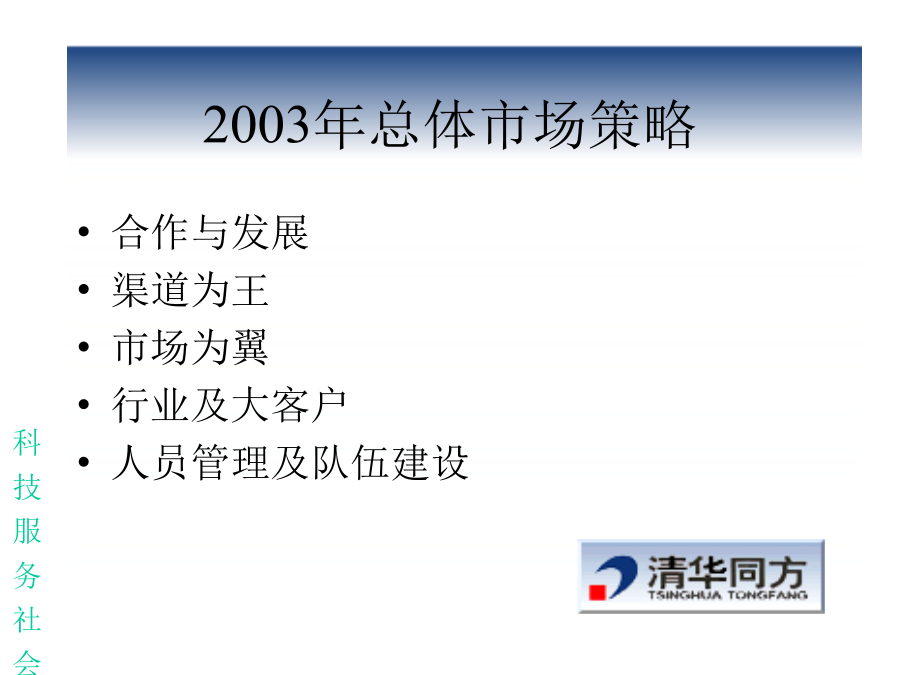 2003年总体市场策略

• 合作与发展
• 渠道为王
• 市场为翼
• 行业及大客户
• 人员管理及队伍建设

科技服务社会

清华同方
TSINGHUA TONGFANG